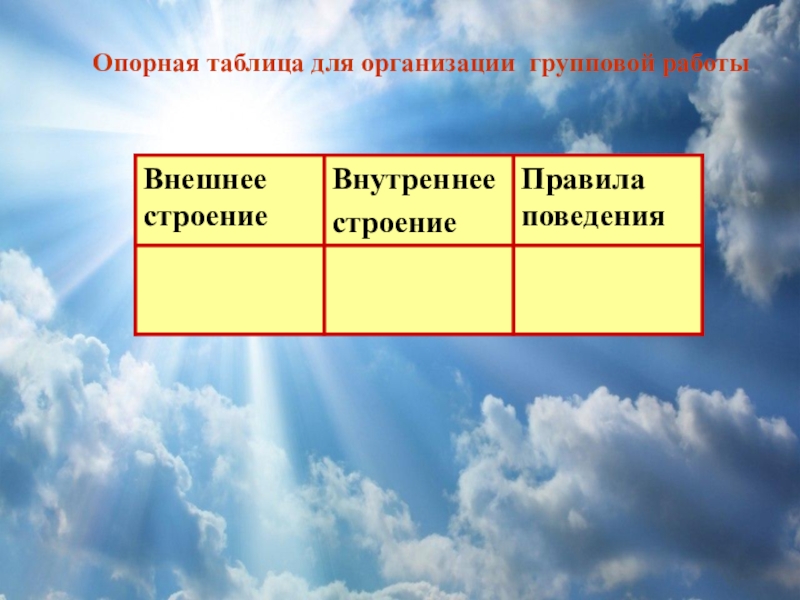 Опорная таблица для организации групповой работы

| Внешнее строение | Внутреннее строение | Правила поведения |
|---|---|---|
| | | |